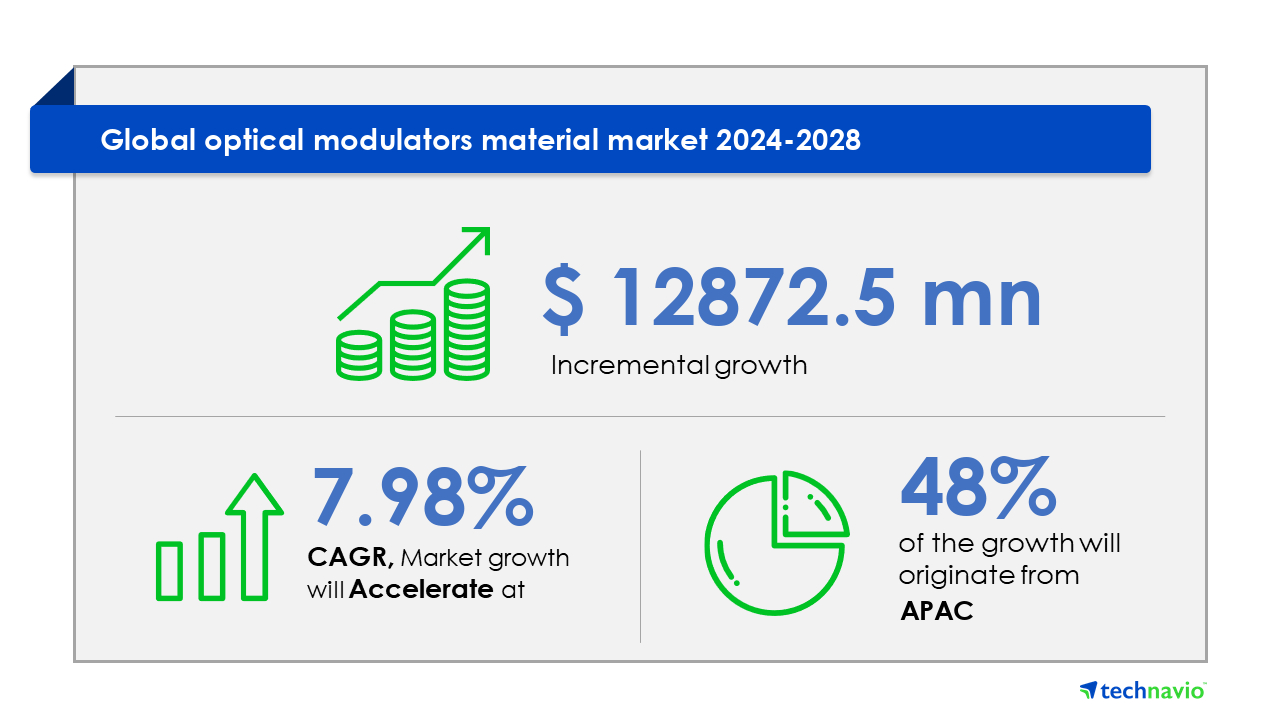 Global optical modulators material market 2024-2028

$ 12872.5 mn

Incremental growth

7.98%

CAGR, Market growth will Accelerate at

48%

of the growth will originate from APAC

technavio